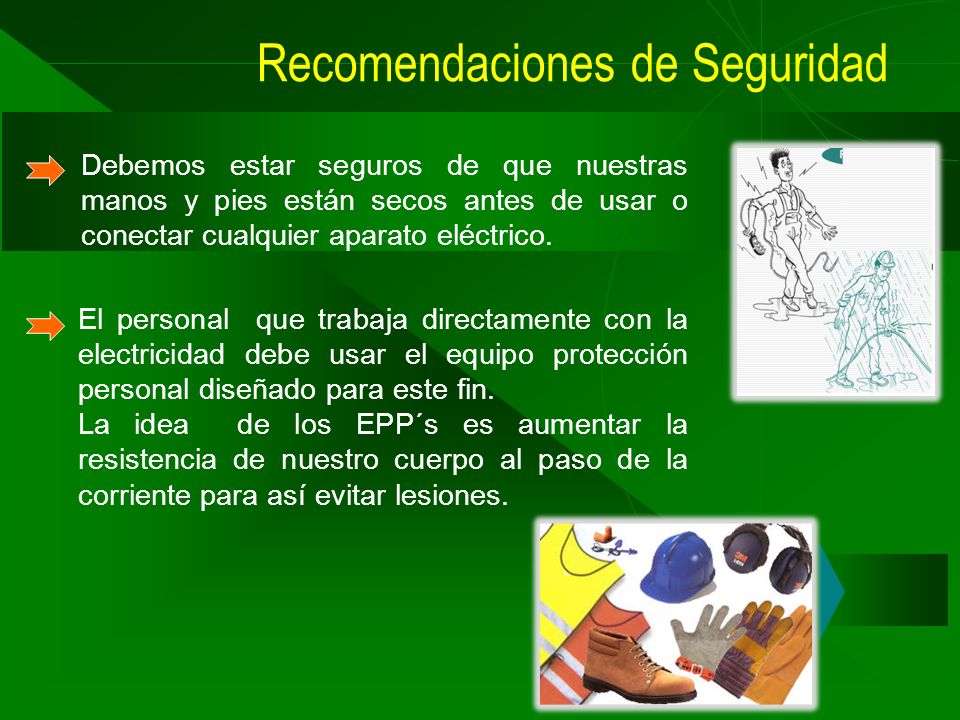 Recomendaciones de Seguridad

Debemos estar seguros de que nuestras manos y pies están secos antes de usar o conectar cualquier aparato eléctrico.

El personal que trabaja directamente con la electricidad debe usar el equipo protección personal diseñado para este fin.
La idea de los EPP´s es aumentar la resistencia de nuestro cuerpo al paso de la corriente para así evitar lesiones.